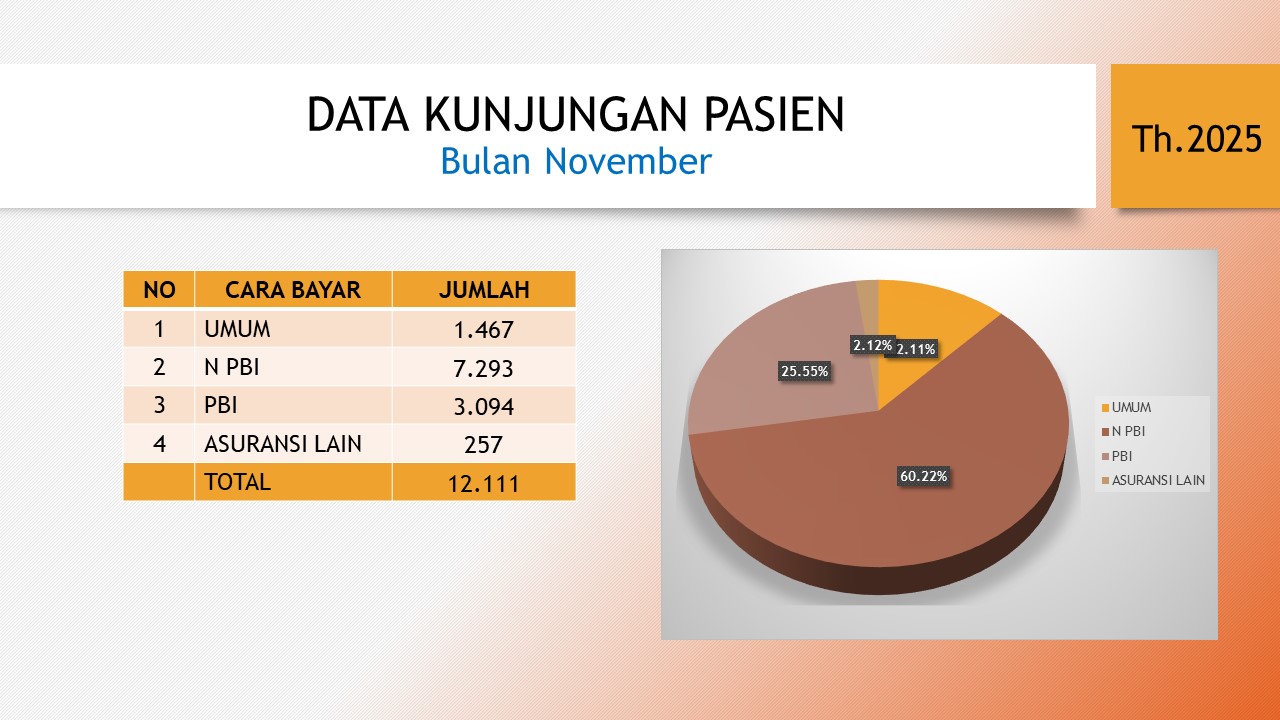 DATA KUNJUNGAN PASIEN
Bulan November

Th.2025

| NO | CARA BAYAR | JUMLAH |
|---|---|---|
| 1 | UMUM | 1.467 |
| 2 | N PBI | 7.293 |
| 3 | PBI | 3.094 |
| 4 | ASURANSI LAIN | 257 |
| | TOTAL | 12.111 |

2.12%
2.11%
25.55%
60.22%

UMUM
N PBI
PBI
ASURANSI LAIN